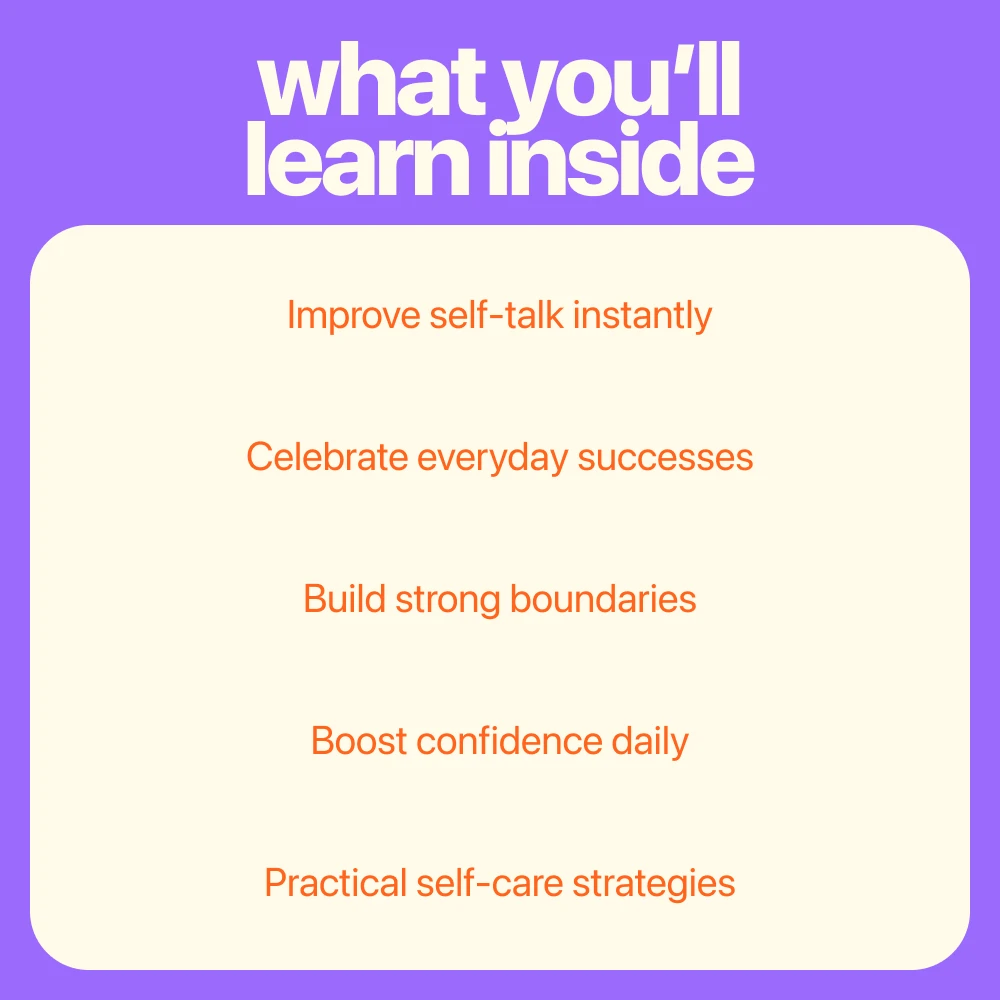 what you'll learn inside

Improve self-talk instantly

Celebrate everyday successes

Build strong boundaries

Boost confidence daily

Practical self-care strategies